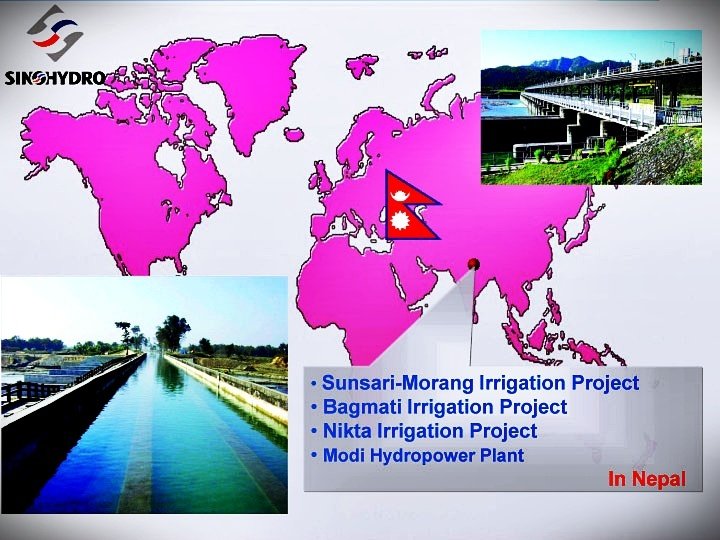 SINOHYDRO

• Sunsari-Morang Irrigation Project
• Bagmati Irrigation Project
• Nikta Irrigation Project
• Modi Hydropower Plant

In Nepal